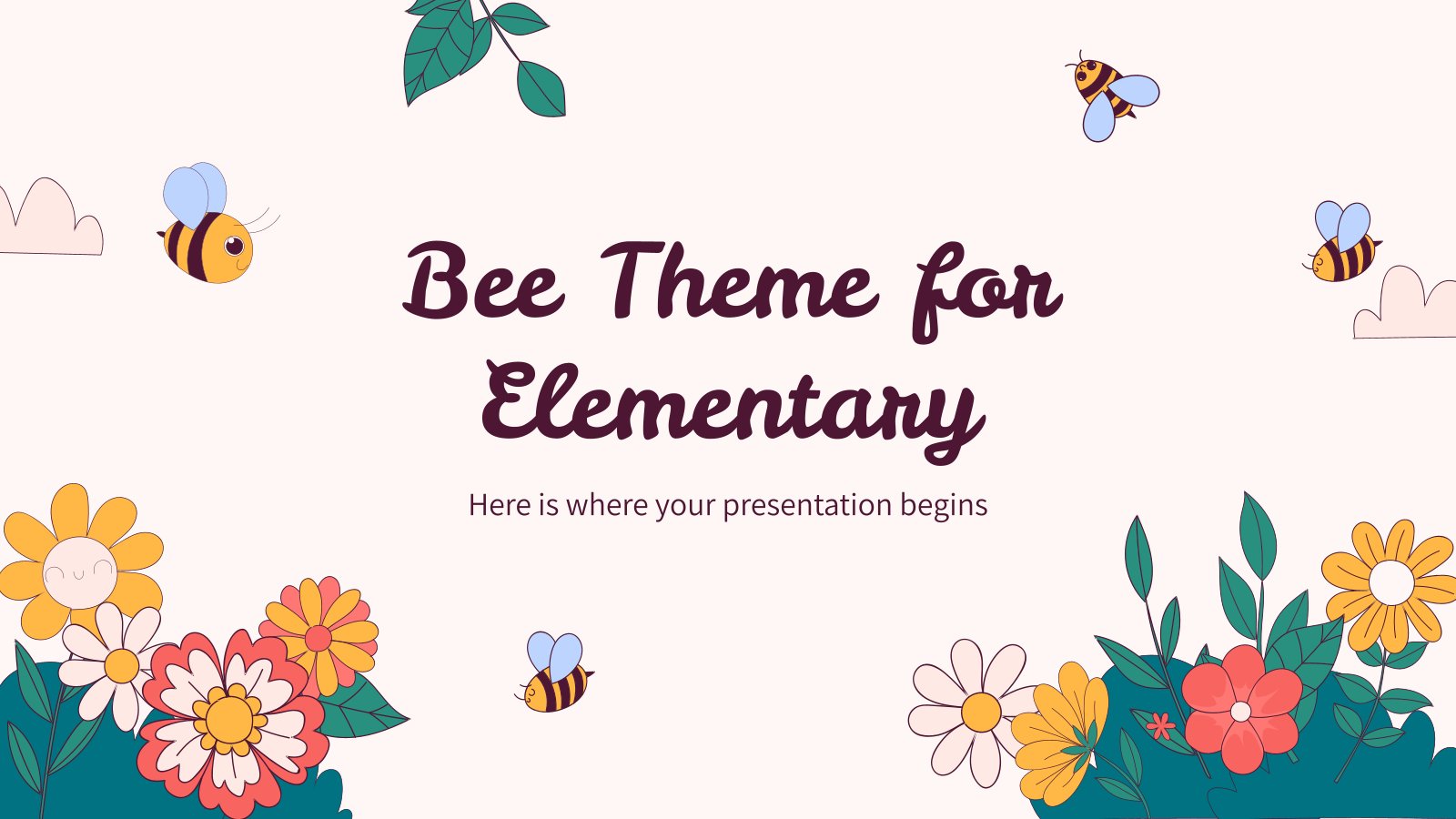 Bee Theme for Elementary

Here is where your presentation begins